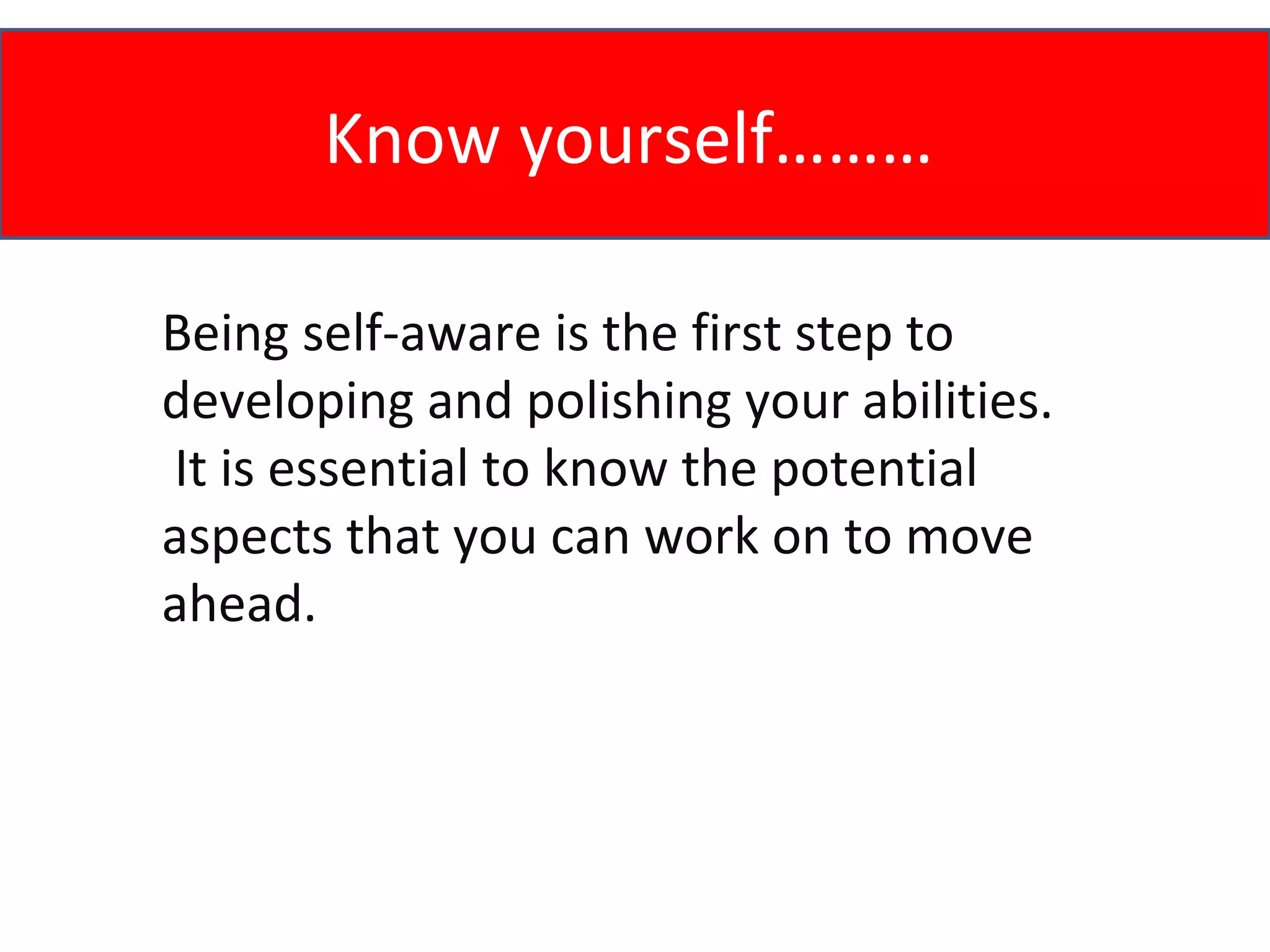 Know yourself………

Being self-aware is the first step to developing and polishing your abilities. It is essential to know the potential aspects that you can work on to move ahead.